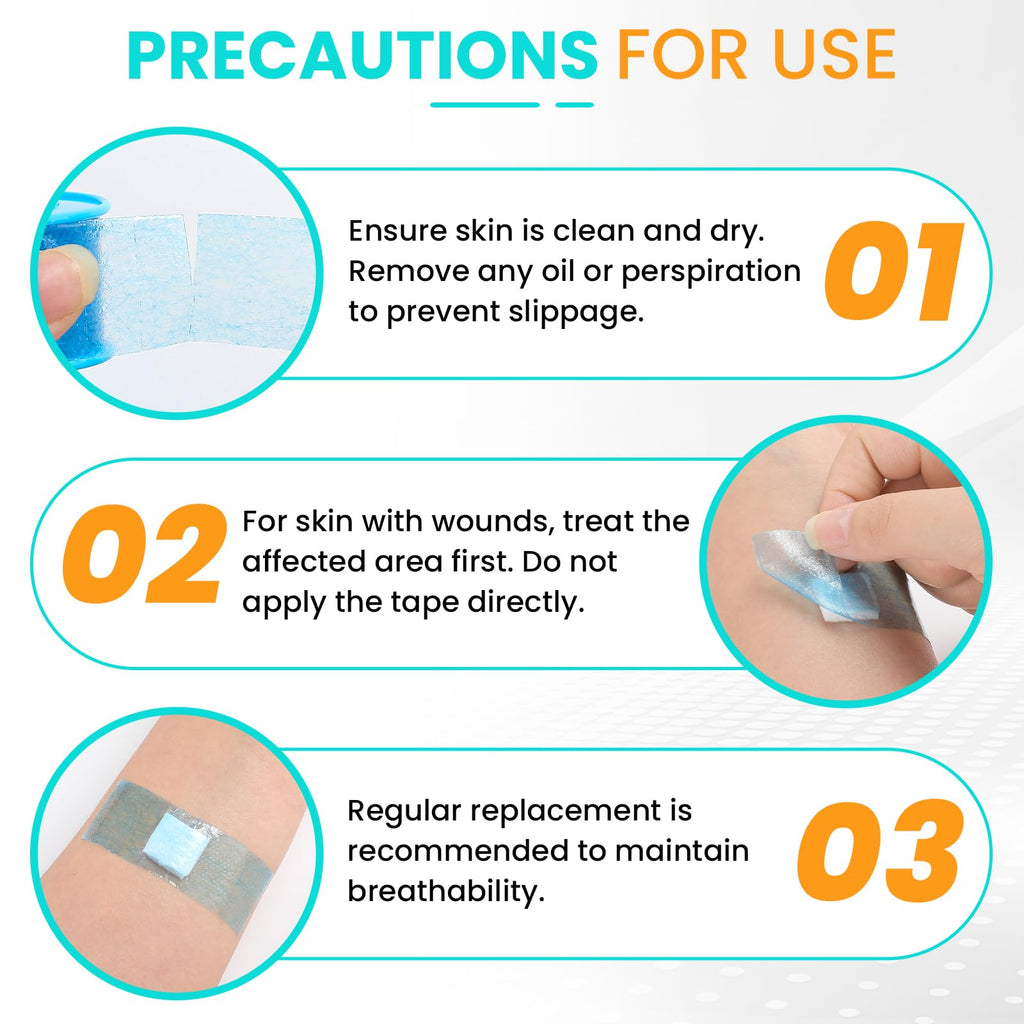 PRECAUTIONS FOR USE

Ensure skin is clean and dry. Remove any oil or perspiration to prevent slippage.

01

02

For skin with wounds, treat the affected area first. Do not apply the tape directly.

Regular replacement is recommended to maintain breathability.

03